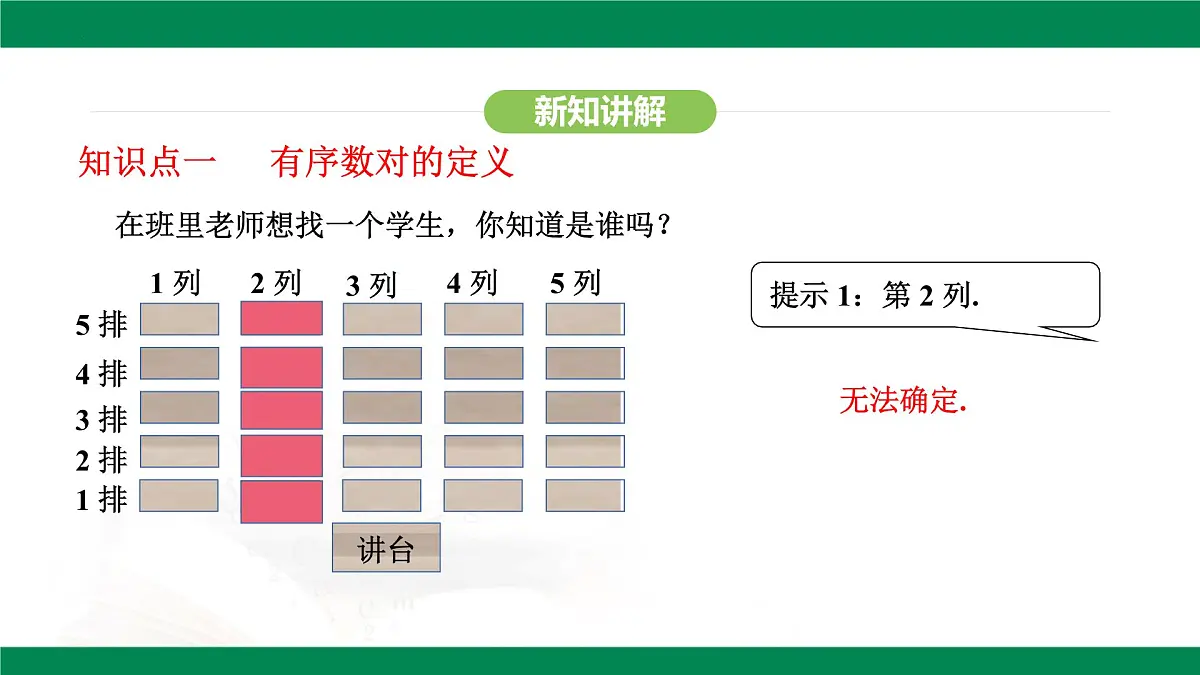 新知讲解

知识点一　有序数对的定义

在班里老师想找一个学生，你知道是谁吗？

1 列　2 列　3 列　4 列　5 列

5 排
4 排
3 排
2 排
1 排

讲台

提示 1：第 2 列.

无法确定.